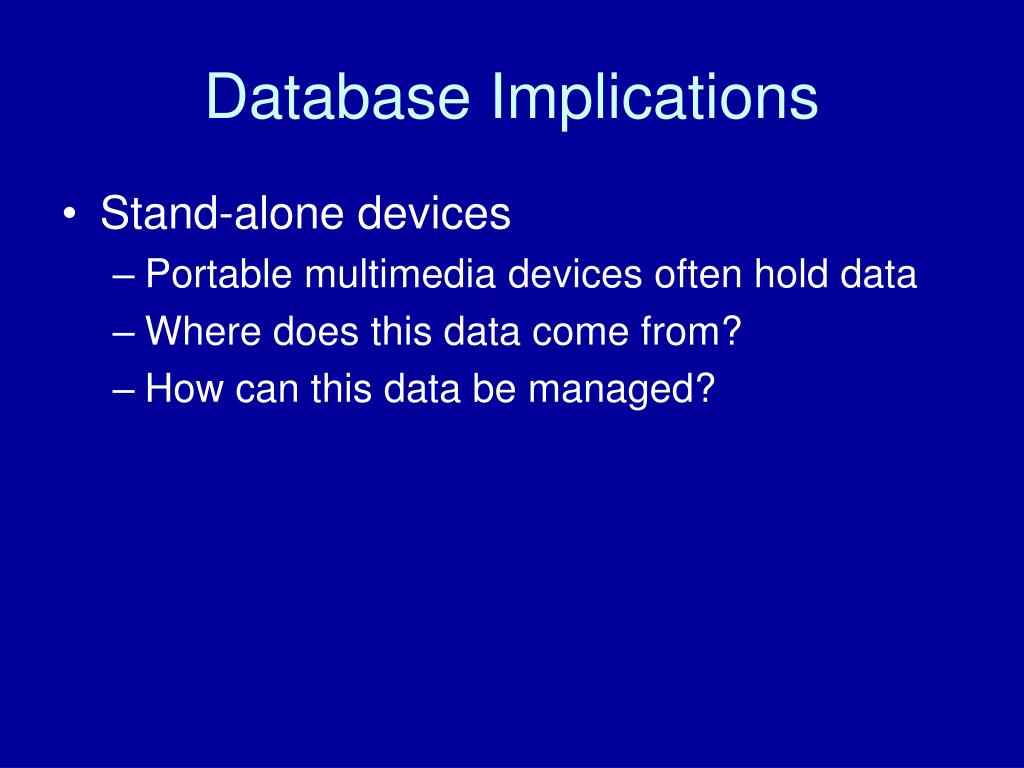 Database Implications

• Stand-alone devices
– Portable multimedia devices often hold data
– Where does this data come from?
– How can this data be managed?